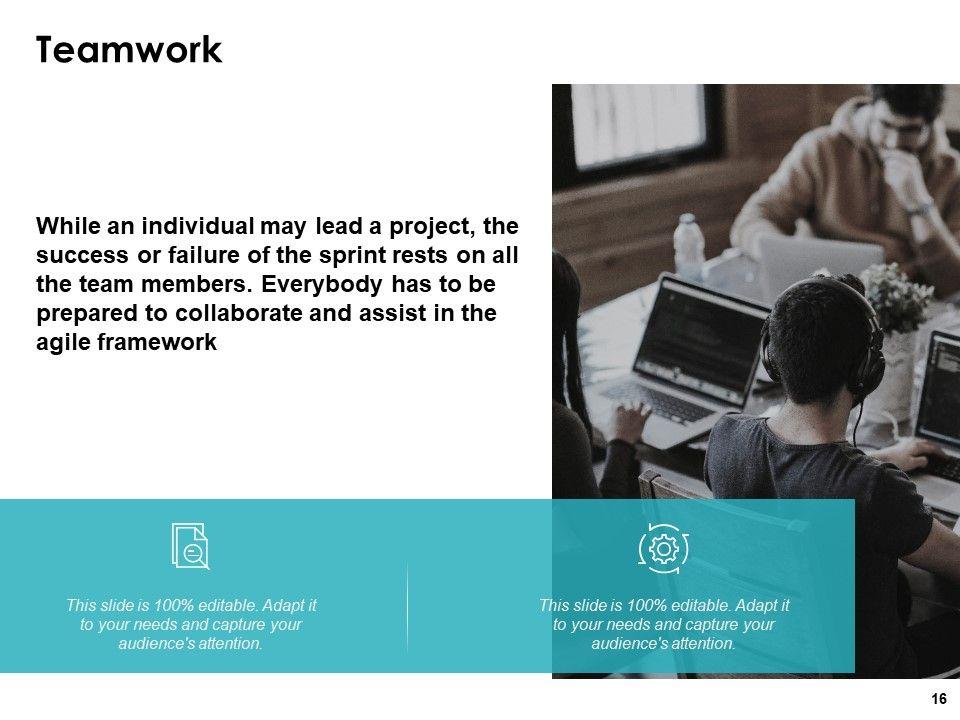 Teamwork

While an individual may lead a project, the success or failure of the sprint rests on all the team members. Everybody has to be prepared to collaborate and assist in the agile framework

This slide is 100% editable. Adapt it to your needs and capture your audience's attention.

This slide is 100% editable. Adapt it to your needs and capture your audience's attention.

16